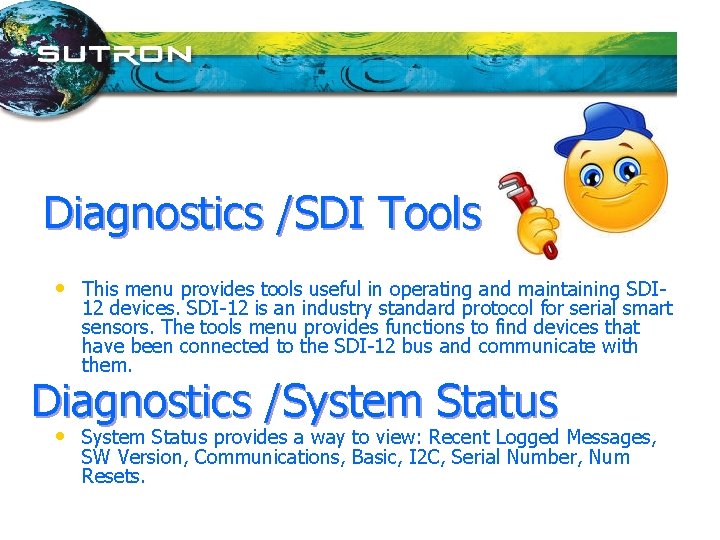 SUTRON

Diagnostics /SDI Tools

• This menu provides tools useful in operating and maintaining SDI-12 devices. SDI-12 is an industry standard protocol for serial smart sensors. The tools menu provides functions to find devices that have been connected to the SDI-12 bus and communicate with them.

Diagnostics /System Status

• System Status provides a way to view: Recent Logged Messages, SW Version, Communications, Basic, I2C, Serial Number, Num Resets.